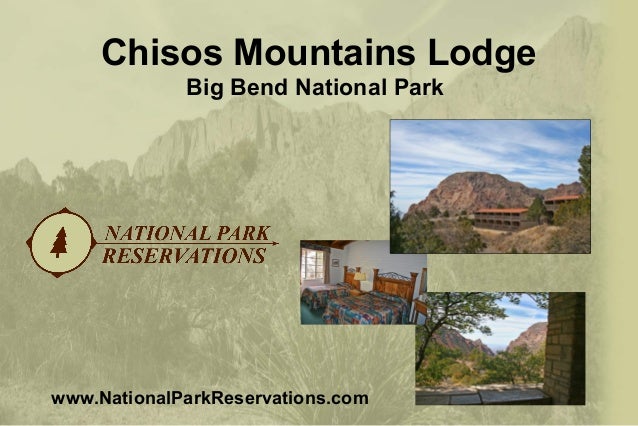 Chisos Mountains Lodge
Big Bend National Park

NATIONAL PARK
RESERVATIONS

www.NationalParkReservations.com